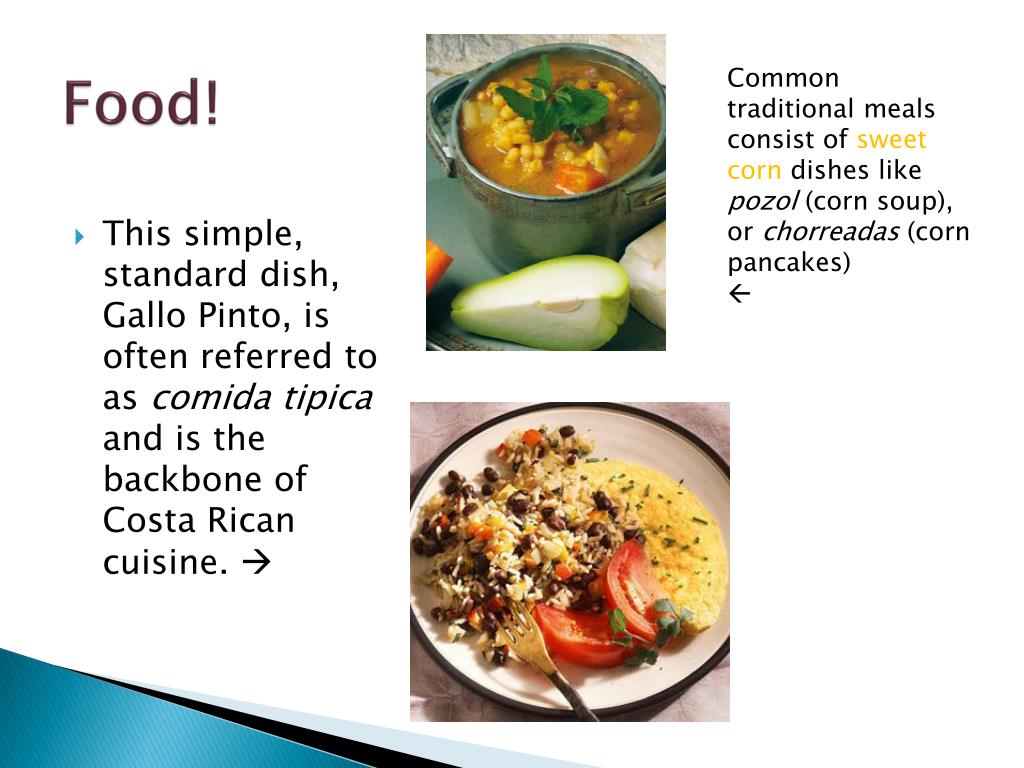 Food!

This simple, standard dish, Gallo Pinto, is often referred to as comida tipica and is the backbone of Costa Rican cuisine. →

Common traditional meals consist of sweet corn dishes like pozol (corn soup), or chorreadas (corn pancakes) ←